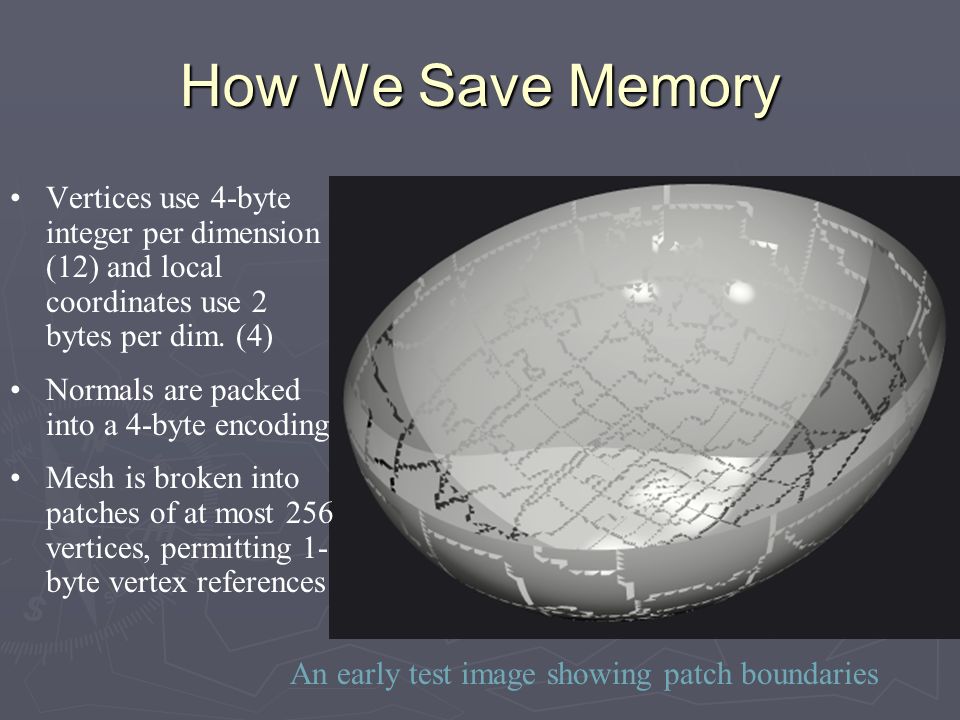 How We Save Memory

• Vertices use 4-byte integer per dimension (12) and local coordinates use 2 bytes per dim. (4)

• Normals are packed into a 4-byte encoding

• Mesh is broken into patches of at most 256 vertices, permitting 1-byte vertex references

An early test image showing patch boundaries